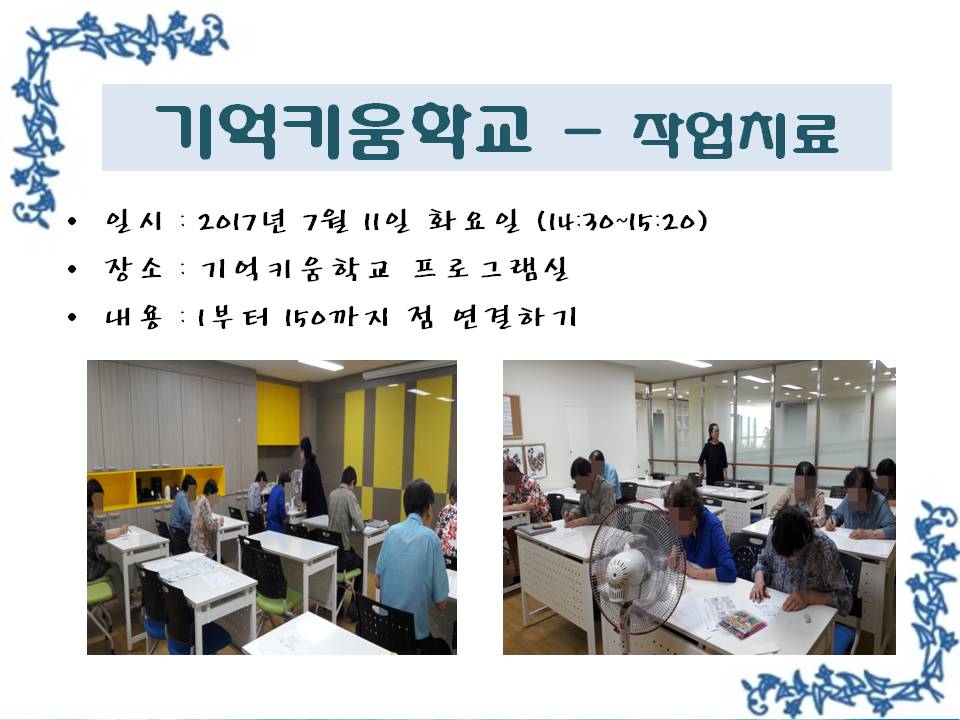 기억키움학교 – 작업치료

• 일시 : 2017년 7월 11일 화요일 (14:30~15:20)
• 장소 : 기억키움학교 프로그램실
• 내용 : 1부터 150까지 점 연결하기